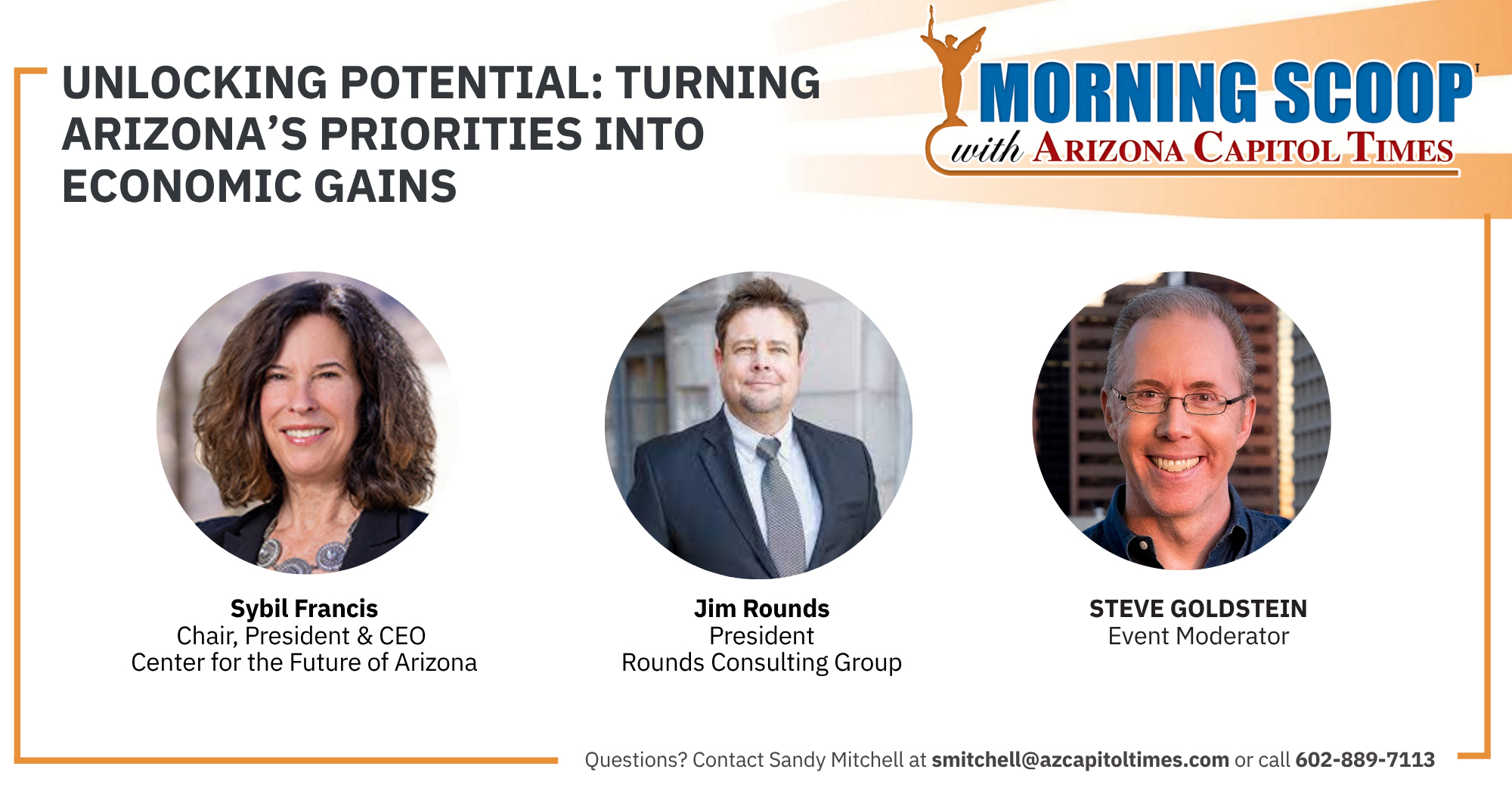 UNLOCKING POTENTIAL: TURNING ARIZONA'S PRIORITIES INTO ECONOMIC GAINS

MORNING SCOOP
with ARIZONA CAPITOL TIMES

Sybil Francis
Chair, President & CEO
Center for the Future of Arizona

Jim Rounds
President
Rounds Consulting Group

STEVE GOLDSTEIN
Event Moderator

Questions? Contact Sandy Mitchell at smitchell@azcapitoltimes.com or call 602-889-7113